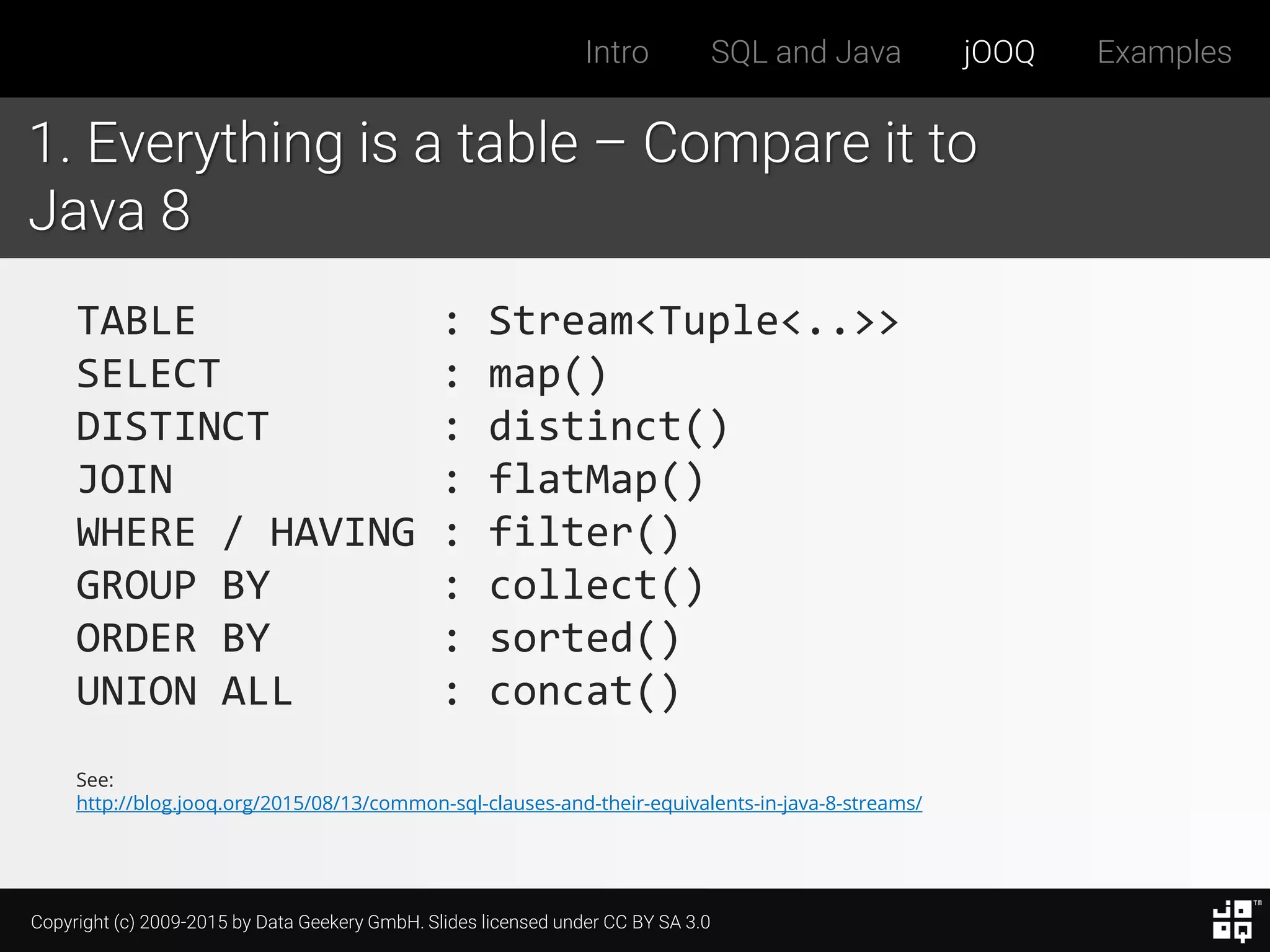 Intro SQL and Java jOOQ Examples

1. Everything is a table – Compare it to Java 8

TABLE : Stream<Tuple<..>>
SELECT : map()
DISTINCT : distinct()
JOIN : flatMap()
WHERE / HAVING : filter()
GROUP BY : collect()
ORDER BY : sorted()
UNION ALL : concat()

See:
http://blog.jooq.org/2015/08/13/common-sql-clauses-and-their-equivalents-in-java-8-streams/

Copyright (c) 2009-2015 by Data Geekery GmbH. Slides licensed under CC BY SA 3.0

TM